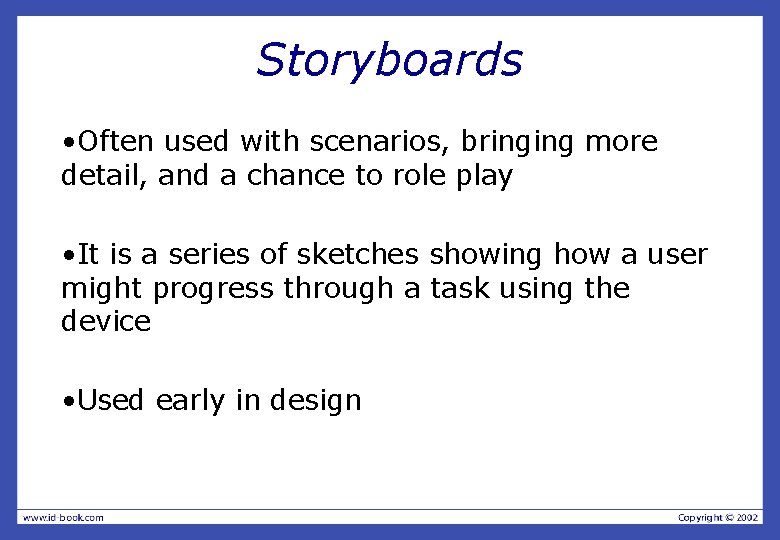 Storyboards

•Often used with scenarios, bringing more detail, and a chance to role play

•It is a series of sketches showing how a user might progress through a task using the device

•Used early in design

www.id-book.com

Copyright © 2002